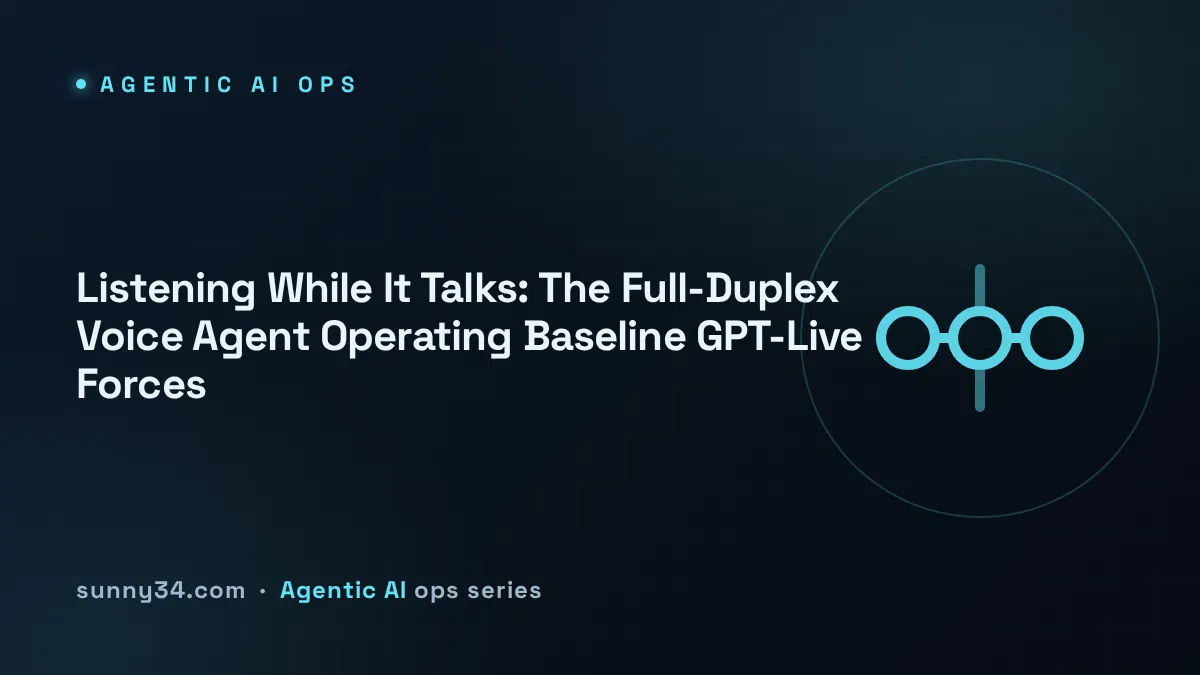 AGENTIC AI OPS

Listening While It Talks: The Full-Duplex Voice Agent Operating Baseline GPT-Live Forces

sunny34.com · Agentic AI ops series